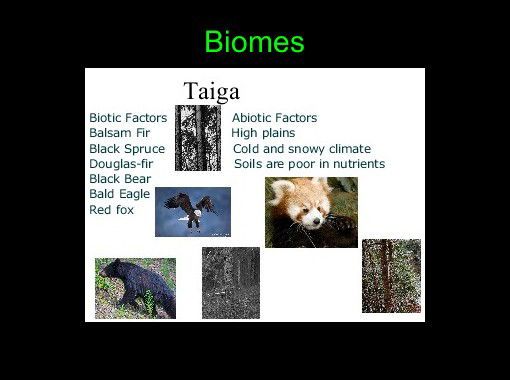 Biomes

Taiga

Biotic Factors
Balsam Fir
Black Spruce
Douglas-fir
Black Bear
Bald Eagle
Red fox

Abiotic Factors
High plains
Cold and snowy climate
Soils are poor in nutrients